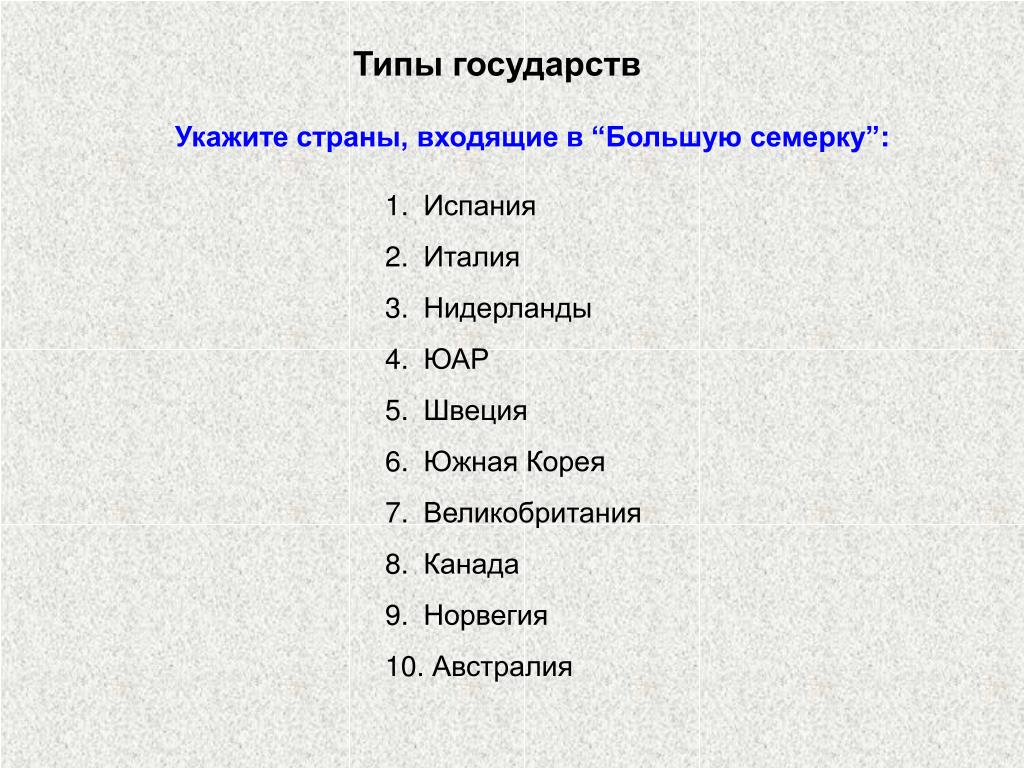 Типы государств

Укажите страны, входящие в “Большую семерку”:

1. Испания
2. Италия
3. Нидерланды
4. ЮАР
5. Швеция
6. Южная Корея
7. Великобритания
8. Канада
9. Норвегия
10. Австралия